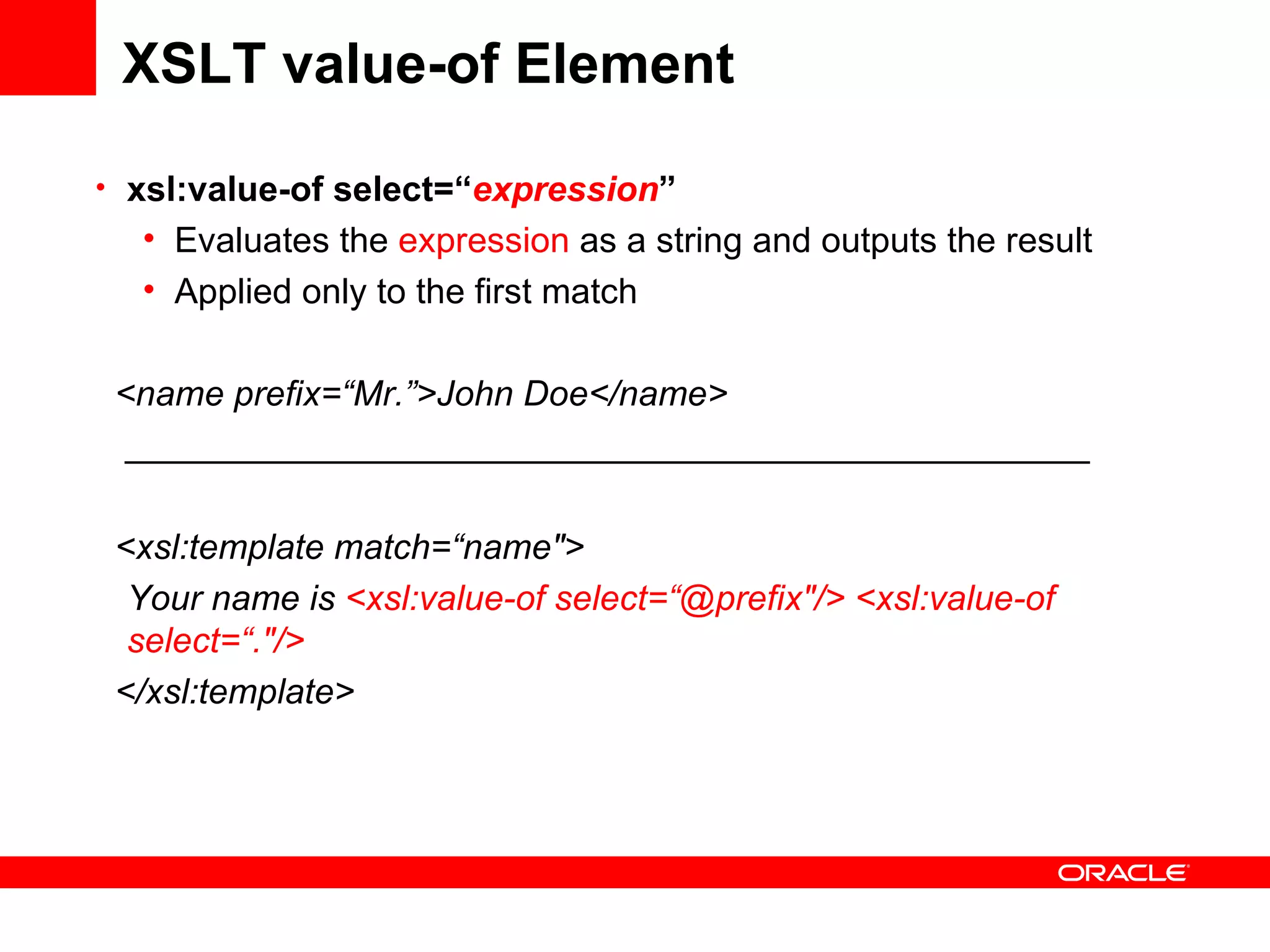 XSLT value-of Element

• xsl:value-of select=“expression”
  • Evaluates the expression as a string and outputs the result
  • Applied only to the first match

<name prefix=“Mr.”>John Doe</name>

<xsl:template match=“name">
Your name is <xsl:value-of select=“@prefix"/> <xsl:value-of select=“."/>
</xsl:template>

ORACLE